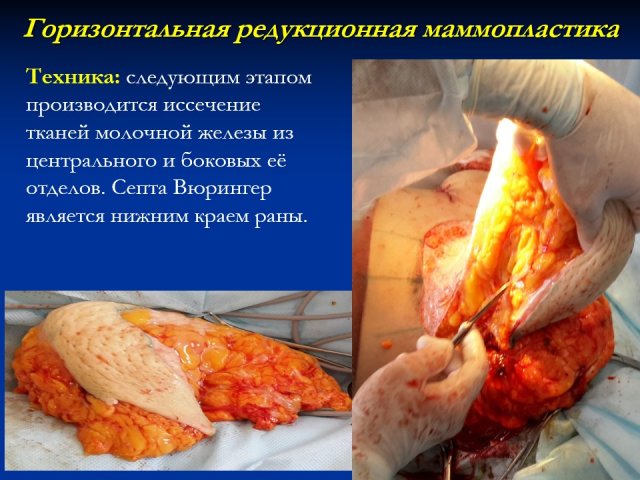 Горизонтальная редукционная маммопластика

Техника: следующим этапом производится иссечение тканей молочной железы из центрального и боковых её отделов. Септа Вюрингер является нижним краем раны.